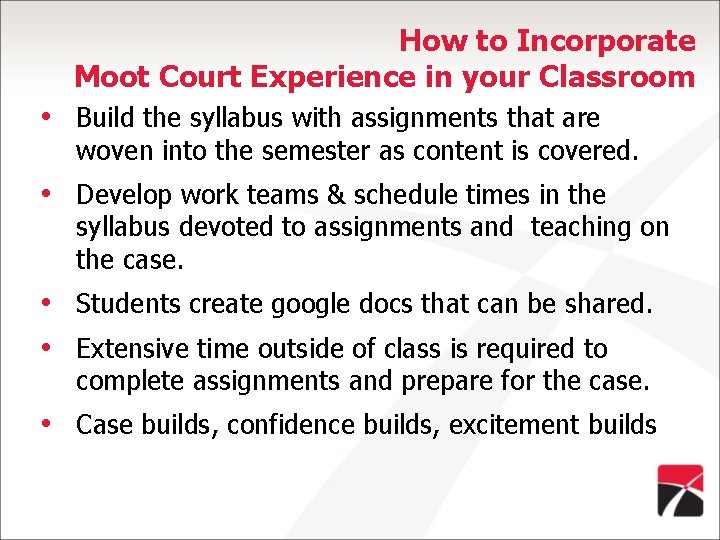 How to Incorporate
Moot Court Experience in your Classroom

• Build the syllabus with assignments that are woven into the semester as content is covered.

• Develop work teams & schedule times in the syllabus devoted to assignments and teaching on the case.

• Students create google docs that can be shared.

• Extensive time outside of class is required to complete assignments and prepare for the case.

• Case builds, confidence builds, excitement builds